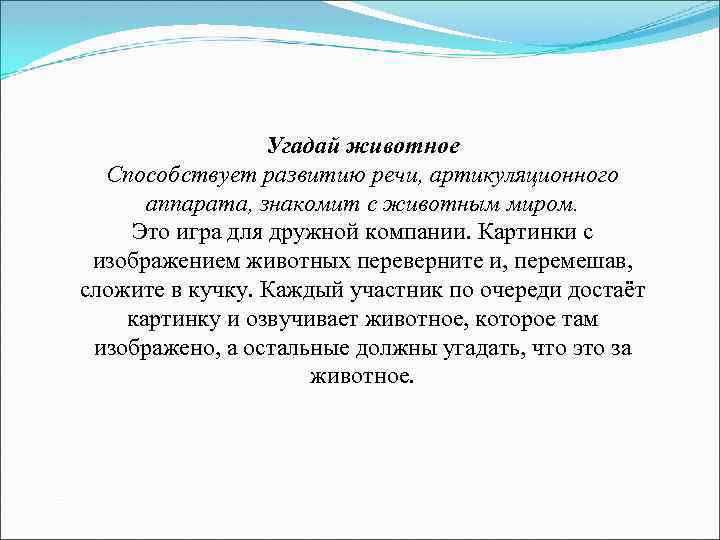 Угадай животное
Способствует развитию речи, артикуляционного аппарата, знакомит с животным миром.
Это игра для дружной компании. Картинки с изображением животных переверните и, перемешав, сложите в кучку. Каждый участник по очереди достаёт картинку и озвучивает животное, которое там изображено, а остальные должны угадать, что это за животное.